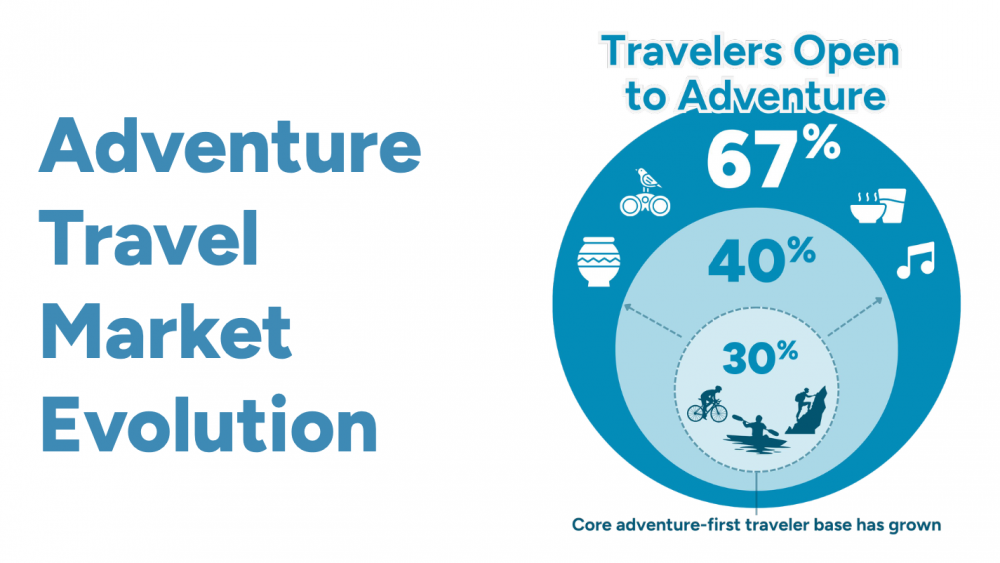 Adventure Travel Market Evolution

Travelers Open to Adventure

67%

40%

30%

Core adventure-first traveler base has grown